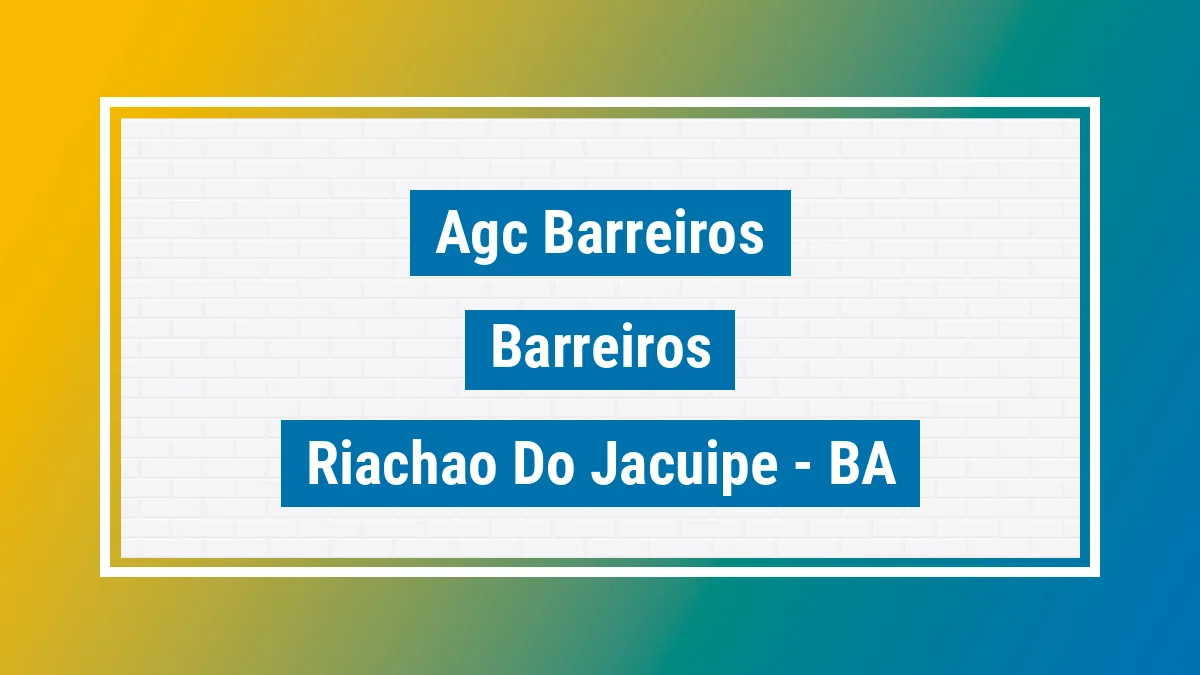 Agc Barreiros

Barreiros

Riachao Do Jacuipe - BA